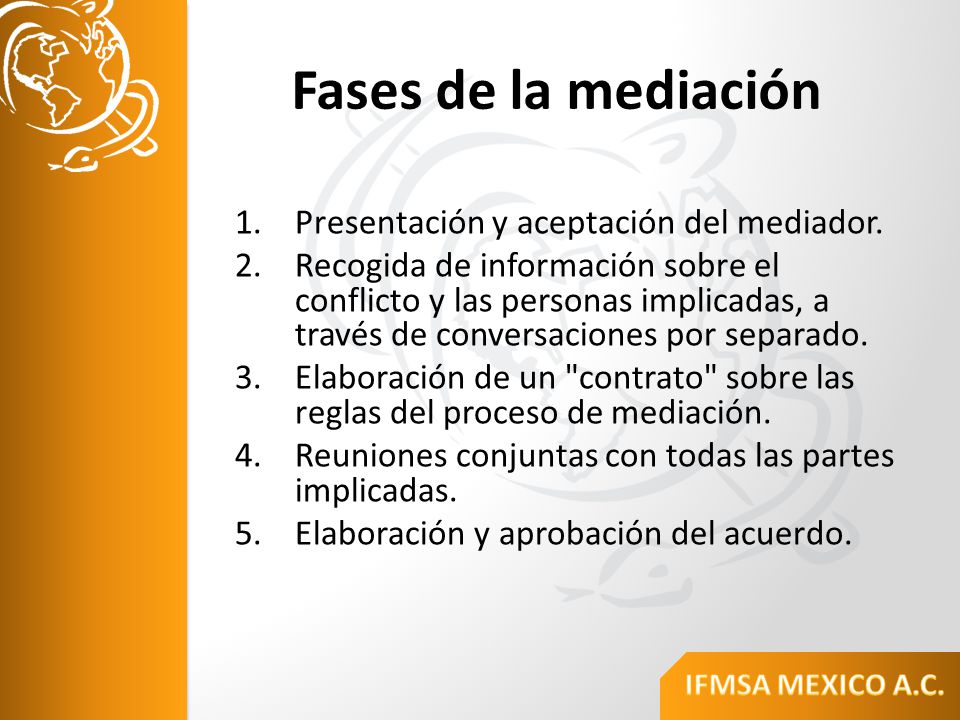 Fases de la mediación

1. Presentación y aceptación del mediador.
2. Recogida de información sobre el conflicto y las personas implicadas, a través de conversaciones por separado.
3. Elaboración de un "contrato" sobre las reglas del proceso de mediación.
4. Reuniones conjuntas con todas las partes implicadas.
5. Elaboración y aprobación del acuerdo.

IFMSA MEXICO A.C.